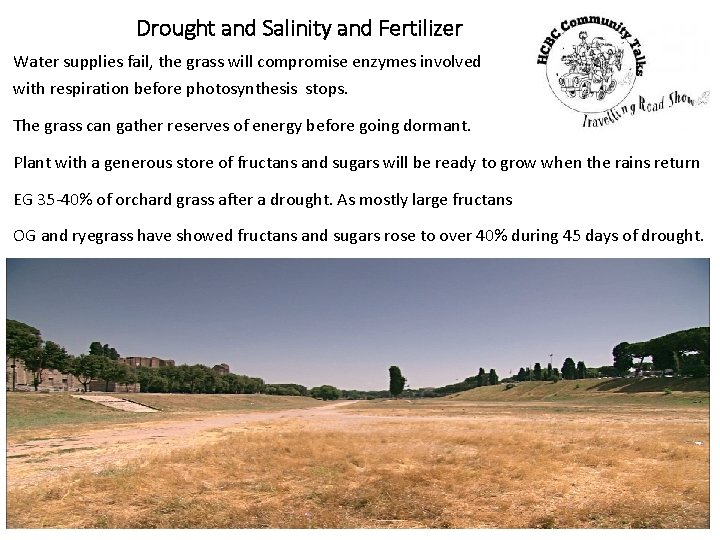 Drought and Salinity and Fertilizer

HCBC Community Talks
Travelling Road Show

Water supplies fail, the grass will compromise enzymes involved with respiration before photosynthesis stops.

The grass can gather reserves of energy before going dormant.

Plant with a generous store of fructans and sugars will be ready to grow when the rains return

EG 35-40% of orchard grass after a drought. As mostly large fructans

OG and ryegrass have showed fructans and sugars rose to over 40% during 45 days of drought.